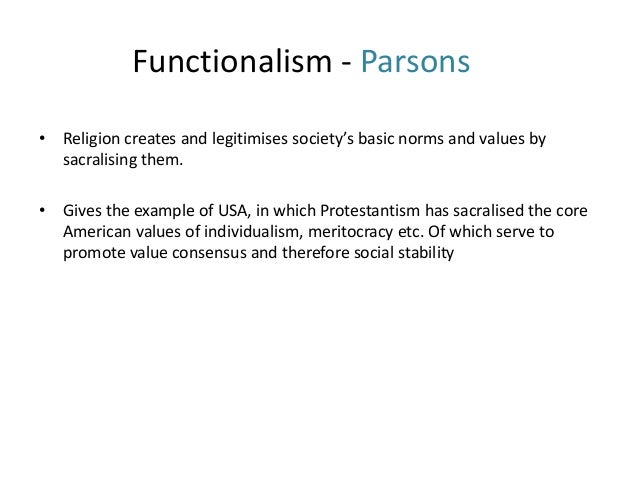 Functionalism - Parsons

• Religion creates and legitimises society's basic norms and values by sacralising them.

• Gives the example of USA, in which Protestantism has sacralised the core American values of individualism, meritocracy etc. Of which serve to promote value consensus and therefore social stability